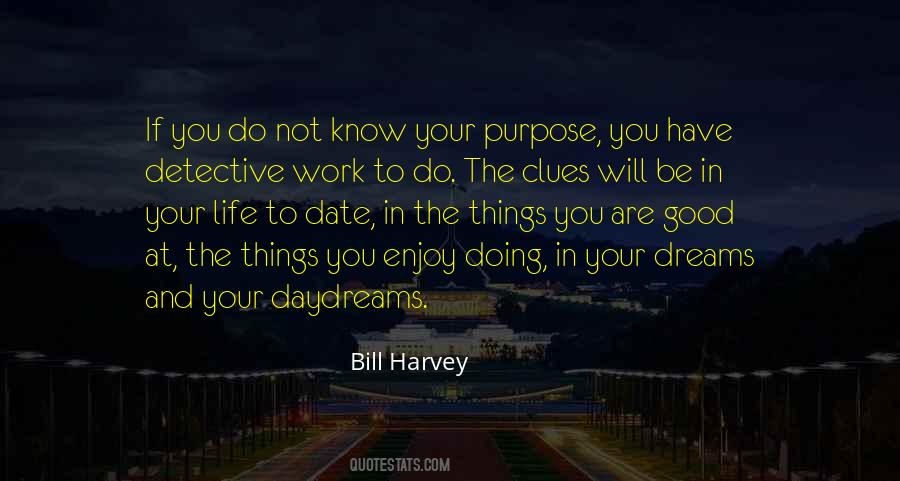 If you do not know your purpose, you have detective work to do. The clues will be in your life to date, in the things you are good at, the things you enjoy doing, in your dreams and your daydreams.

Bill Harvey

QUOTESTATS.COM